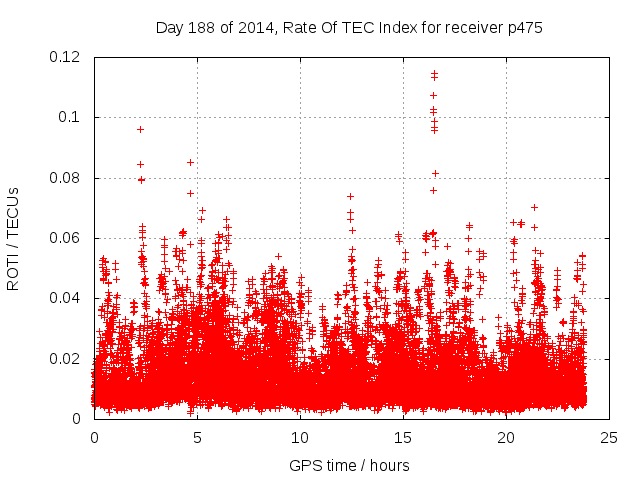 Day 188 of 2014, Rate Of TEC Index for receiver p475

ROTI / TECUs

0.12
0.1
0.08
0.06
0.04
0.02
0

0
5
10
15
20
25

GPS time / hours